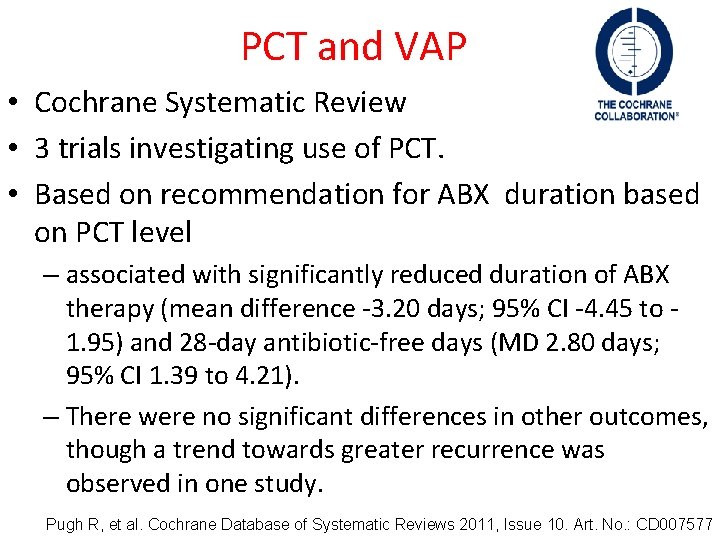 PCT and VAP

THE COCHRANE COLLABORATION®

• Cochrane Systematic Review
• 3 trials investigating use of PCT.
• Based on recommendation for ABX duration based on PCT level
– associated with significantly reduced duration of ABX therapy (mean difference -3.20 days; 95% CI -4.45 to -1.95) and 28-day antibiotic-free days (MD 2.80 days; 95% CI 1.39 to 4.21).
– There were no significant differences in other outcomes, though a trend towards greater recurrence was observed in one study.

Pugh R, et al. Cochrane Database of Systematic Reviews 2011, Issue 10. Art. No.: CD007577